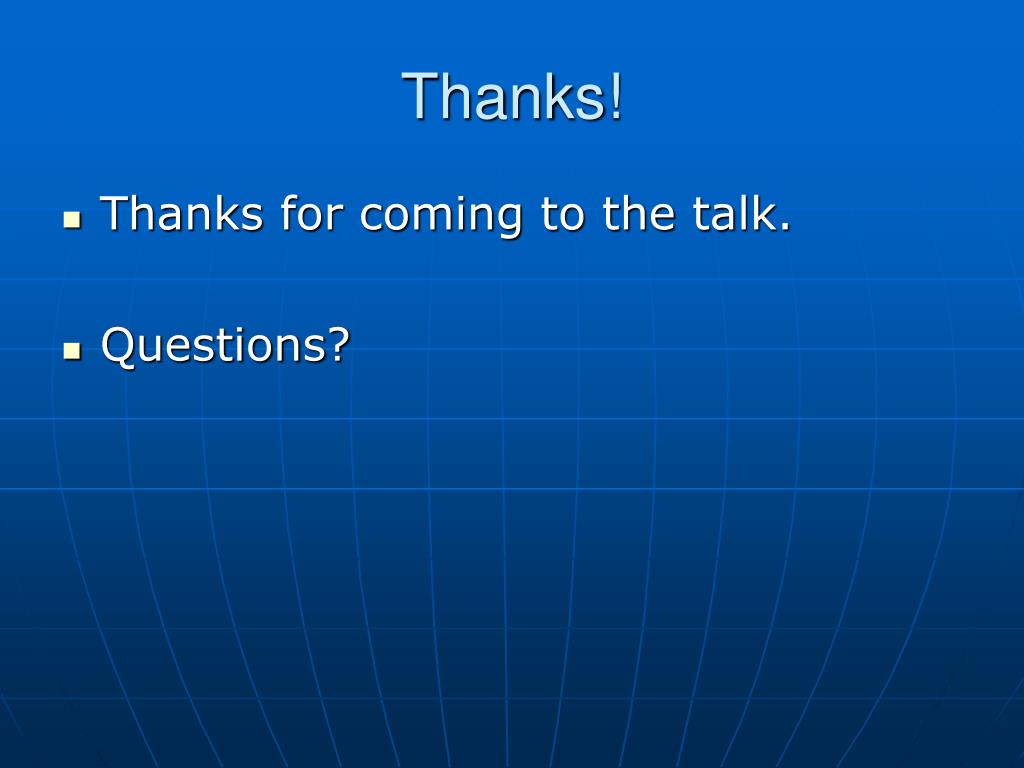 Thanks!

- Thanks for coming to the talk.
- Questions?